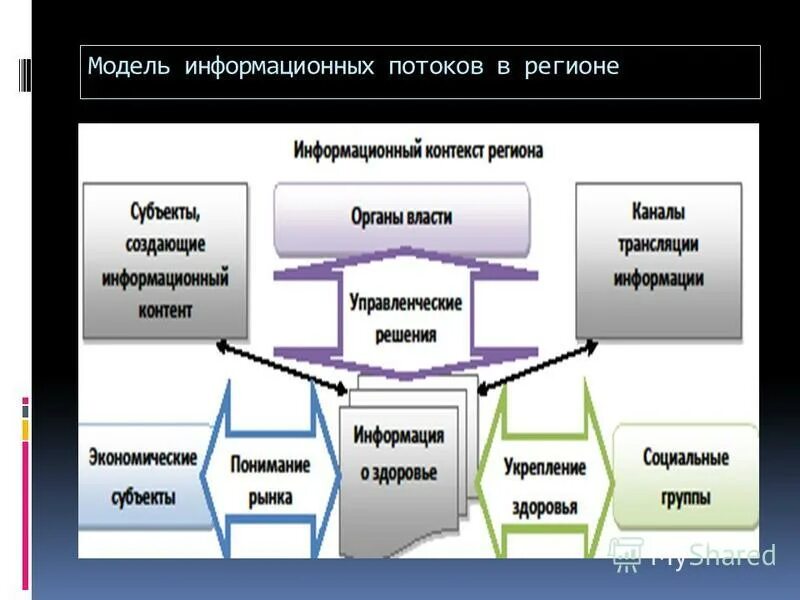 Модель информационных потоков в регионе

Информационный контекст региона

Субъекты, создающие информационный контент

Органы власти

Каналы трансляции информации

Управленческие решения

Экономические субъекты

Понимание рынка

Информация о здоровье

Укрепление здоровья

Социальные группы

MyShared